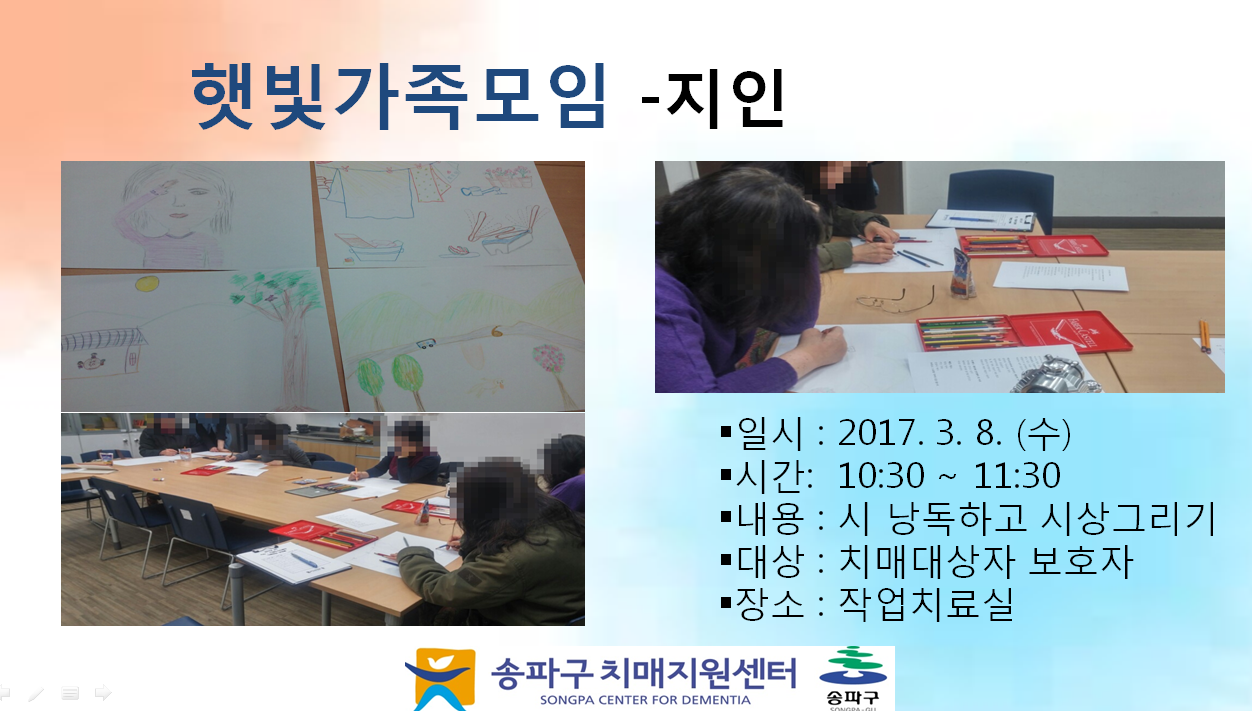 햇빛가족모임 -지인

▪일시 : 2017. 3. 8. (수)
▪시간: 10:30 ~ 11:30
▪내용 : 시 낭독하고 시상그리기
▪대상 : 치매대상자 보호자
▪장소 : 작업치료실

송파구 치매지원센터
SONGPA CENTER FOR DEMENTIA
송파구
SONGPA-GU